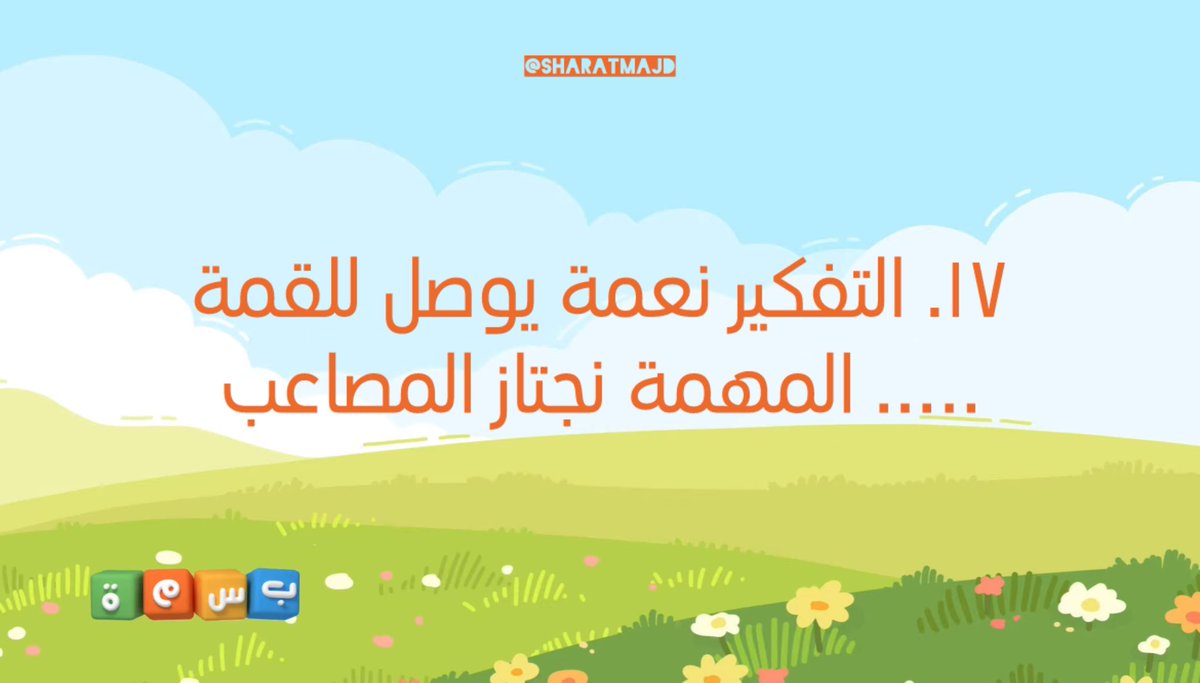 @SHARATMAJD

١٧. التفكير نعمة يوصل للقمة
..... المهمة نجتاز المصاعب

ب س م ة